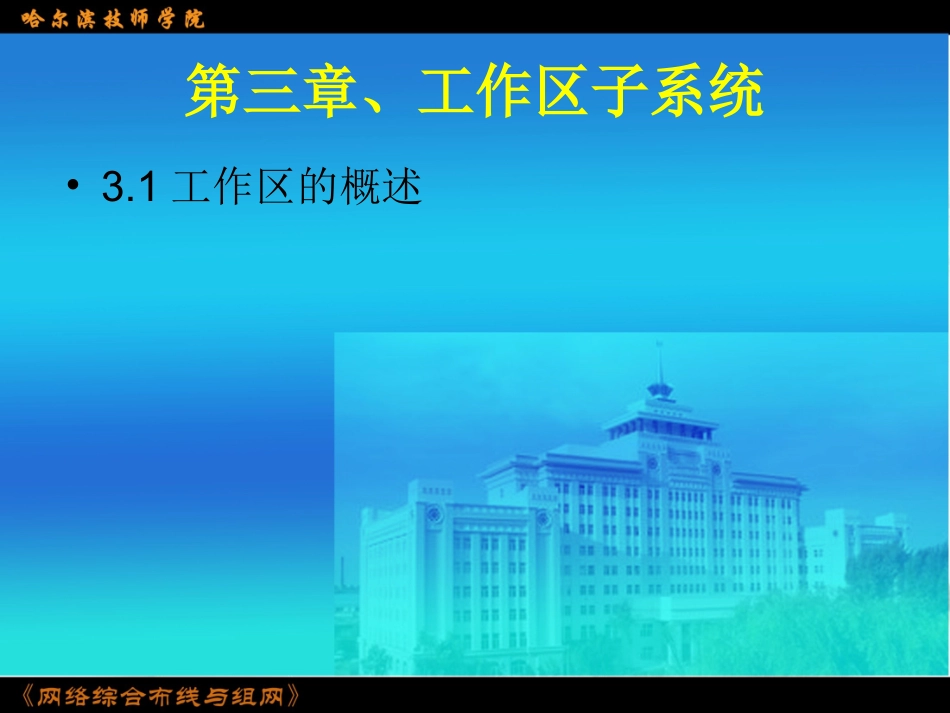 哈尔滨技师学院

第三章、工作区子系统

• 3.1 工作区的概述

《网络综合布线与组网》